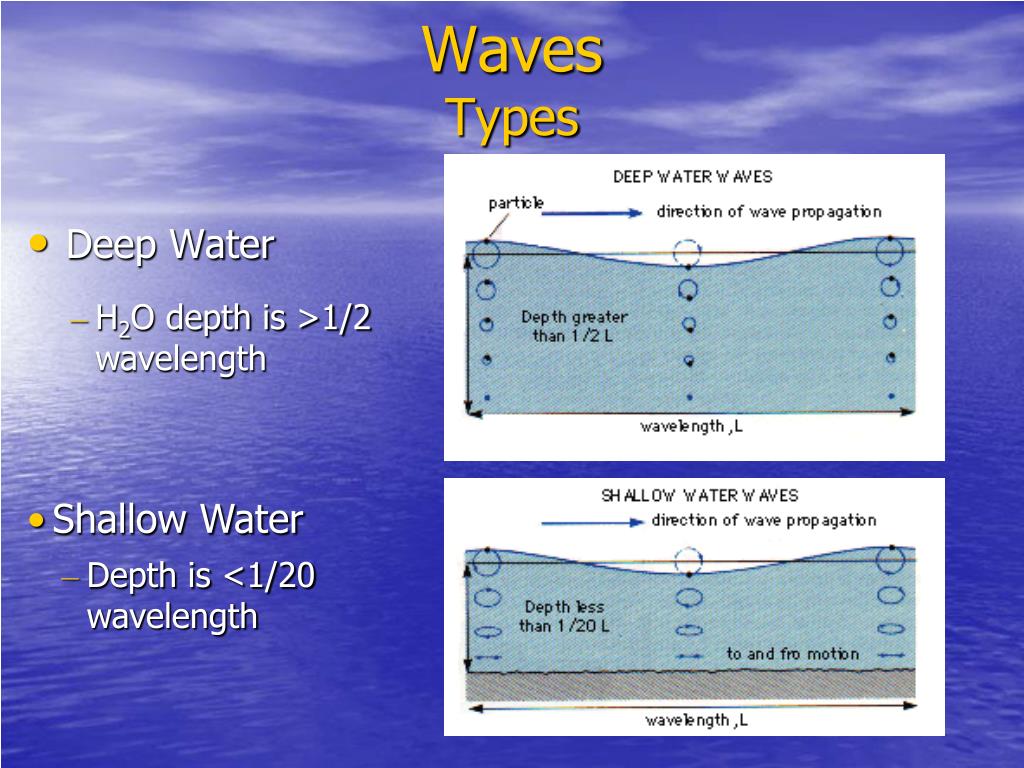 Waves
Types

• Deep Water

– $H_2O$ depth is >1/2 wavelength

• Shallow Water

– Depth is <1/20 wavelength

DEEP WATER WAVES
particle
direction of wave propagation
Depth greater than 1/2 L
wavelength ,L

SHALLOW WATER WAVES
direction of wave propagation
Depth less than 1/20 L
to and fro motion
wavelength ,L